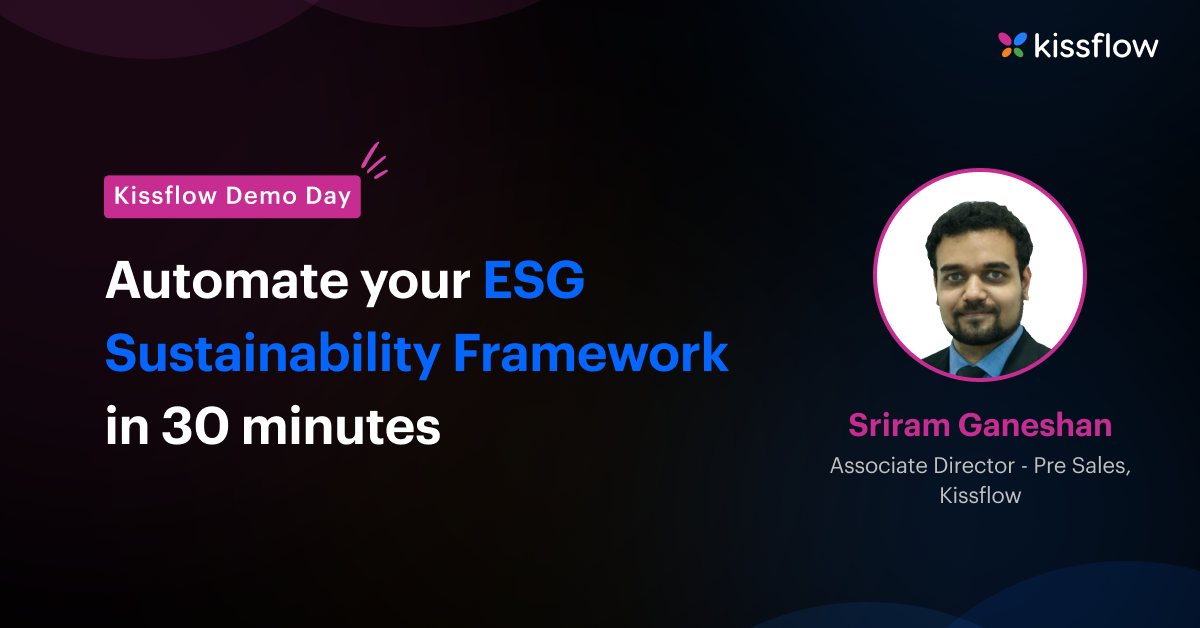 kissflow

Kissflow Demo Day

Automate your ESG Sustainability Framework in 30 minutes

Sriram Ganeshan

Associate Director - Pre Sales, Kissflow